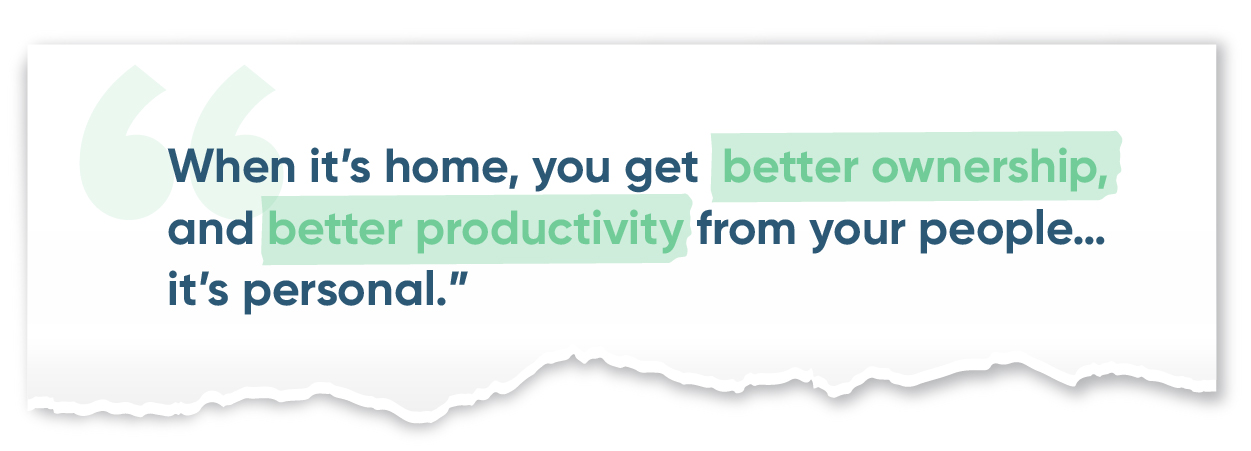 “When it’s home, you get better ownership, and better productivity from your people… it’s personal.”